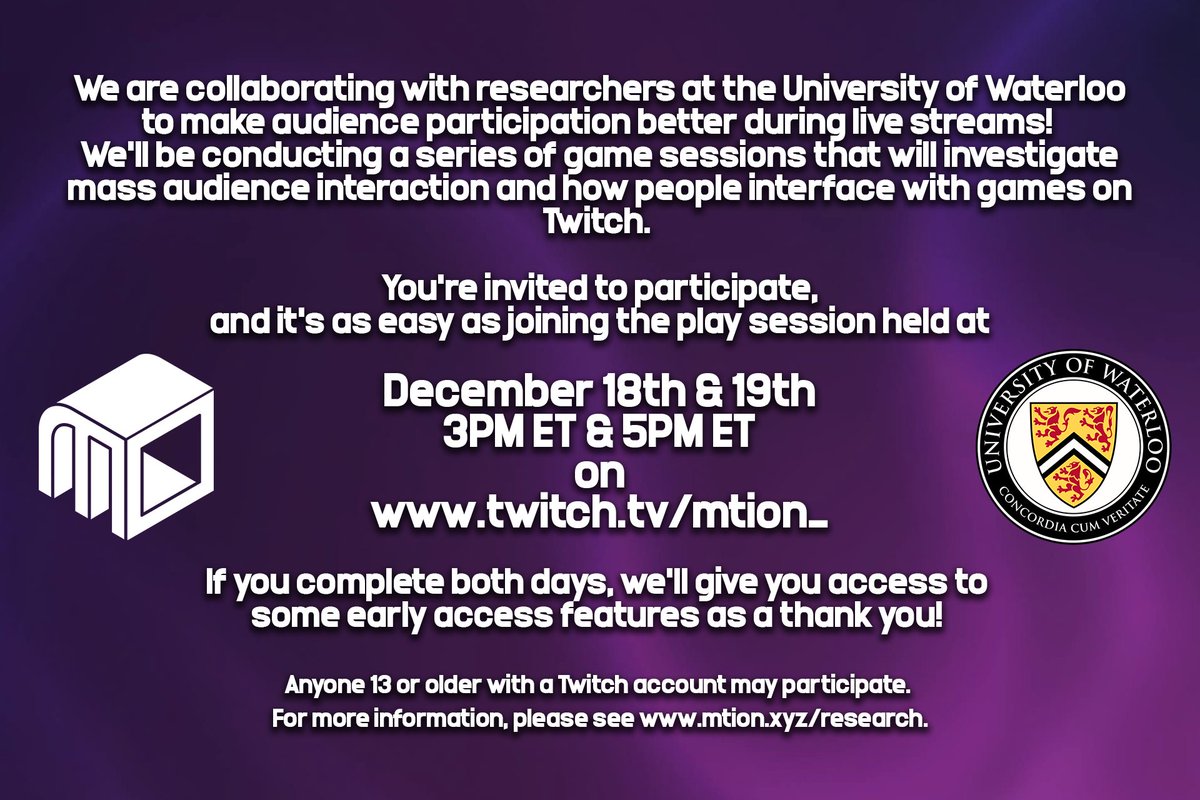 We are collaborating with researchers at the University of Waterloo to make audience participation better during live streams! We'll be conducting a series of game sessions that will investigate mass audience interaction and how people interface with games on Twitch.

You're invited to participate, and it's as easy as joining the play session held at

December 18th & 19th
3PM ET & 5PM ET
on
www.twitch.tv/mtion_

UNIVERSITY OF WATERLOO
CONCORDIA CUM VERITATE

If you complete both days, we'll give you access to some early access features as a thank you!

Anyone 13 or older with a Twitch account may participate.
For more information, please see www.mtion.xyz/research.